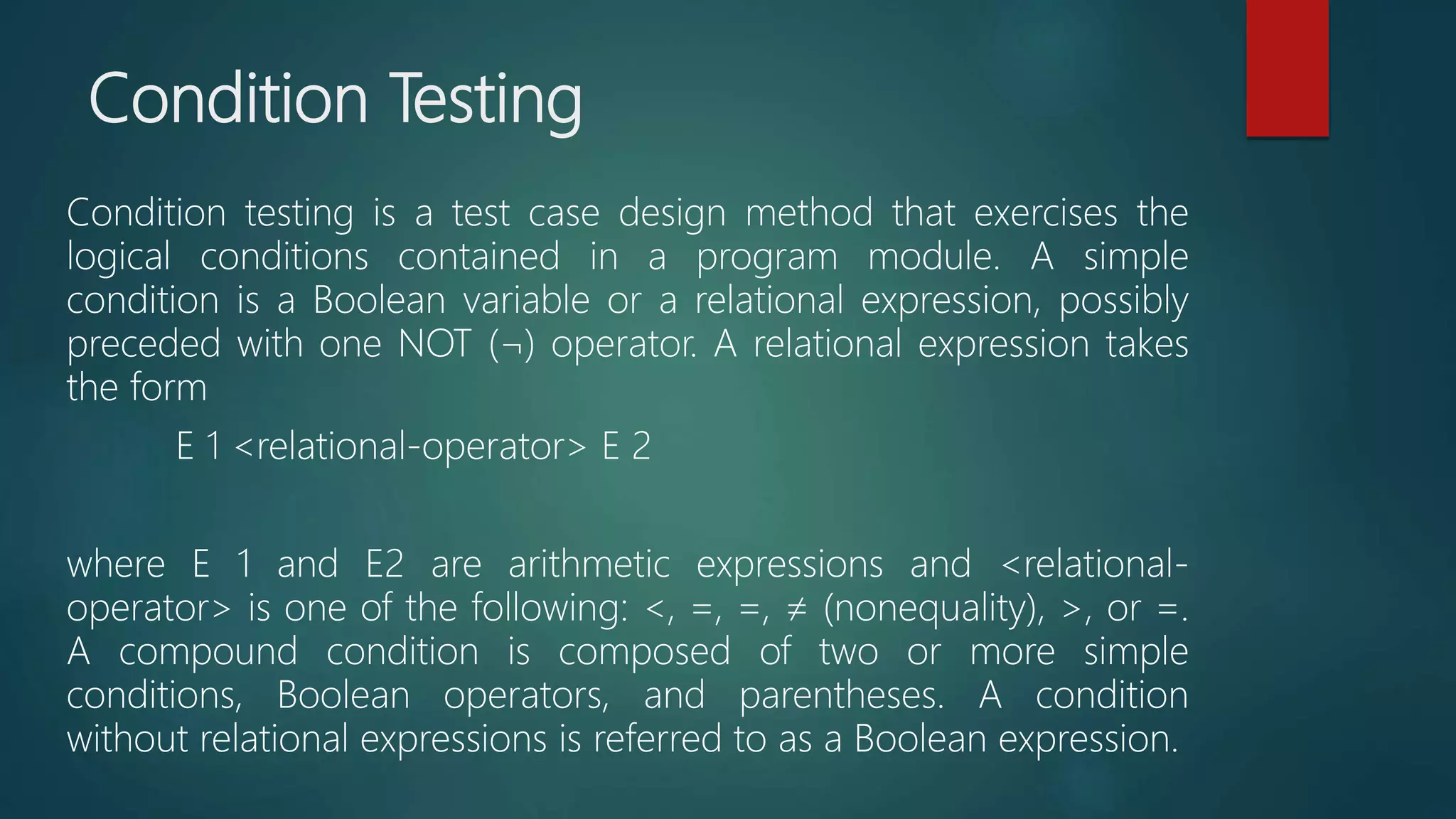 Condition Testing

Condition testing is a test case design method that exercises the logical conditions contained in a program module. A simple condition is a Boolean variable or a relational expression, possibly preceded with one NOT (¬) operator. A relational expression takes the form

E 1 <relational-operator> E 2

where E 1 and E2 are arithmetic expressions and <relational-operator> is one of the following: <, =, =, ≠ (nonequality), >, or =. A compound condition is composed of two or more simple conditions, Boolean operators, and parentheses. A condition without relational expressions is referred to as a Boolean expression.